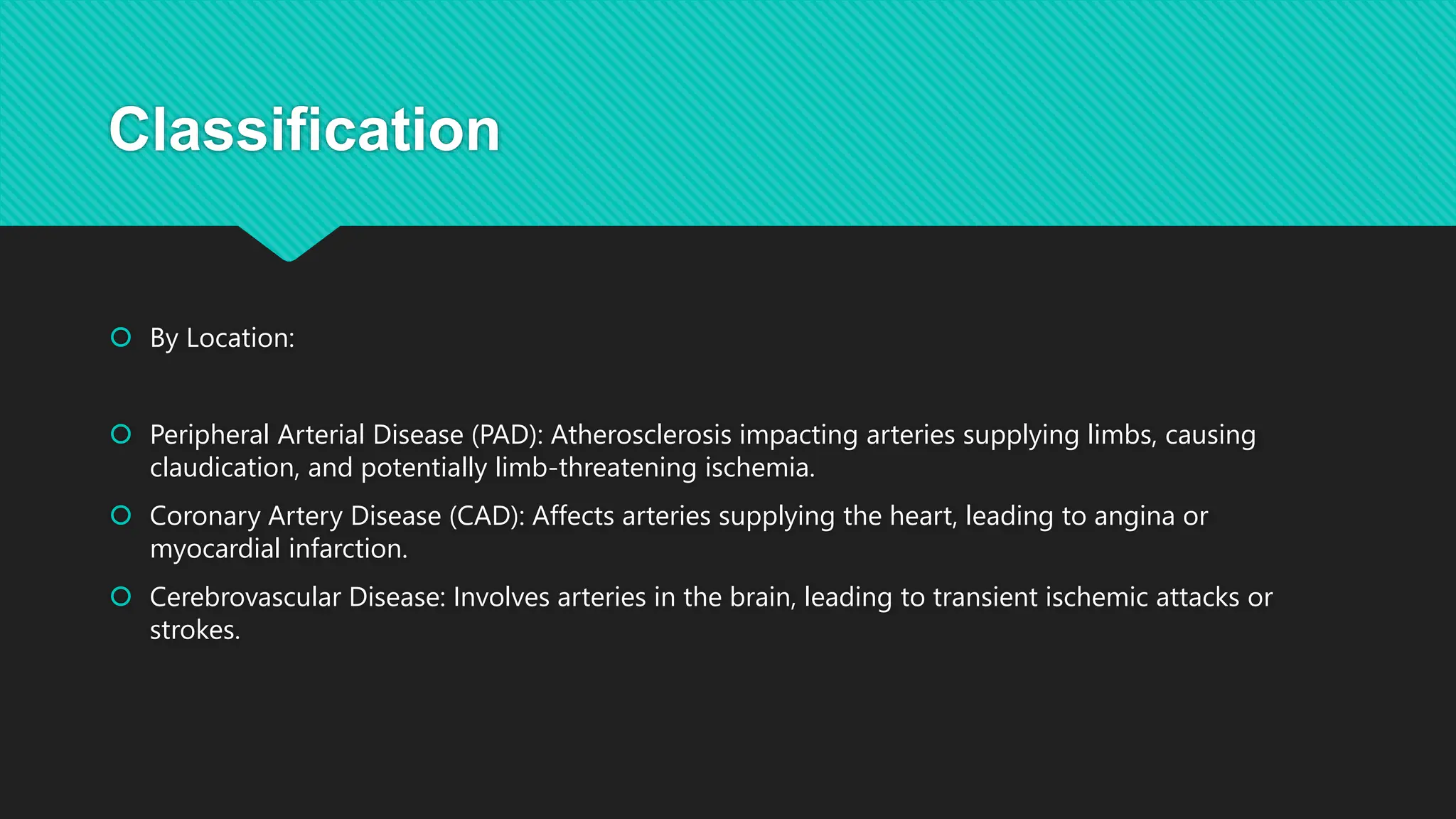 Classification

By Location:

Peripheral Arterial Disease (PAD): Atherosclerosis impacting arteries supplying limbs, causing claudication, and potentially limb-threatening ischemia.

Coronary Artery Disease (CAD): Affects arteries supplying the heart, leading to angina or myocardial infarction.

Cerebrovascular Disease: Involves arteries in the brain, leading to transient ischemic attacks or strokes.